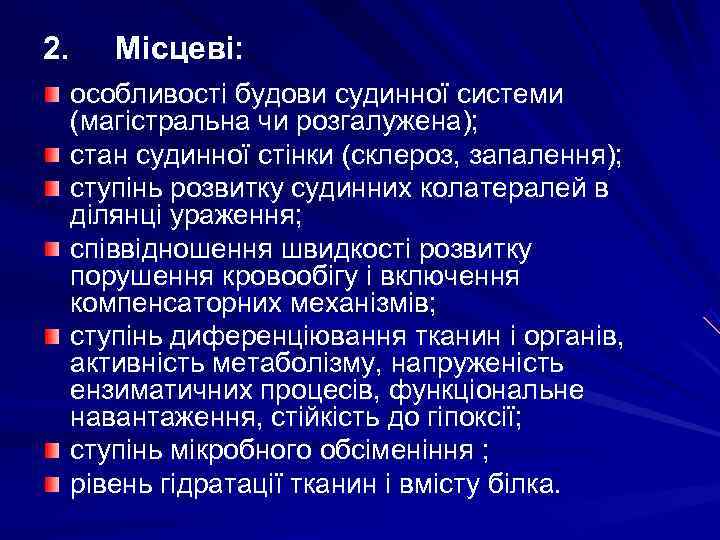 2. Місцеві:

особливості будови судинної системи (магістральна чи розгалужена);

стан судинної стінки (склероз, запалення);

ступінь розвитку судинних колатералей в ділянці ураження;

співвідношення швидкості розвитку порушення кровообігу і включення компенсаторних механізмів;

ступінь диференціювання тканин і органів, активність метаболізму, напруженість ензиматичних процесів, функціональне навантаження, стійкість до гіпоксії;

ступінь мікробного обсіменіння ;

рівень гідратації тканин і вмісту білка.